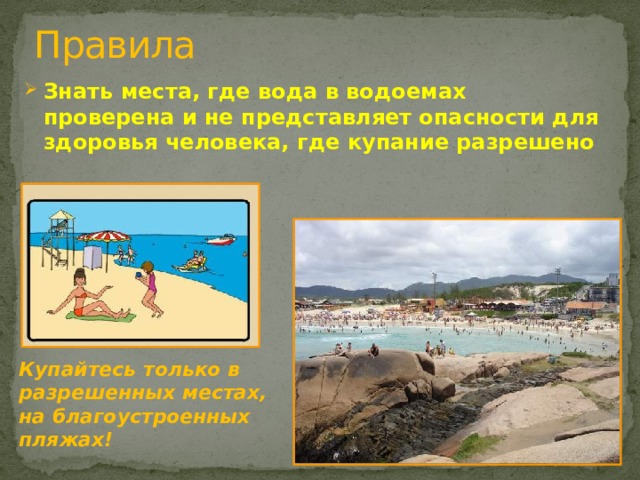 Правила

Знать места, где вода в водоемах проверена и не представляет опасности для здоровья человека, где купание разрешено

Купайтесь только в разрешенных местах, на благоустроенных пляжах!